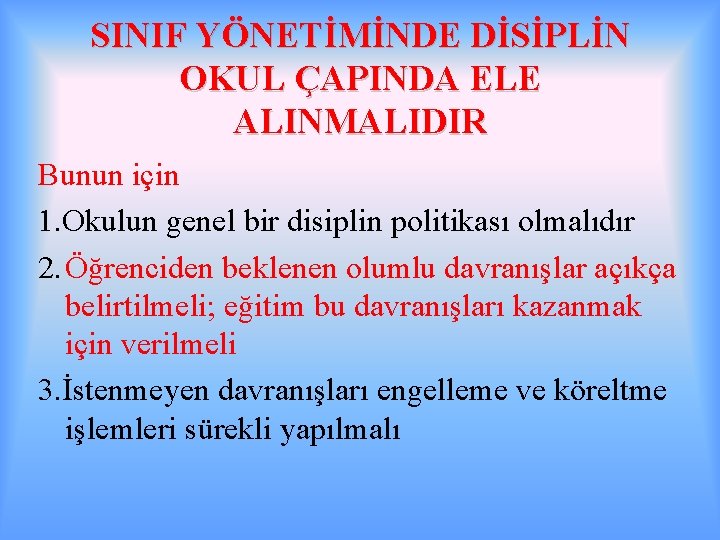 SINIF YÖNETİMİNDE DİSİPLİN OKUL ÇAPINDA ELE ALINMALIDIR

Bunun için

1.Okulun genel bir disiplin politikası olmalıdır

2.Öğrenciden beklenen olumlu davranışlar açıkça belirtilmeli; eğitim bu davranışları kazanmak için verilmeli

3.İstenmeyen davranışları engelleme ve köreltme işlemleri sürekli yapılmalı